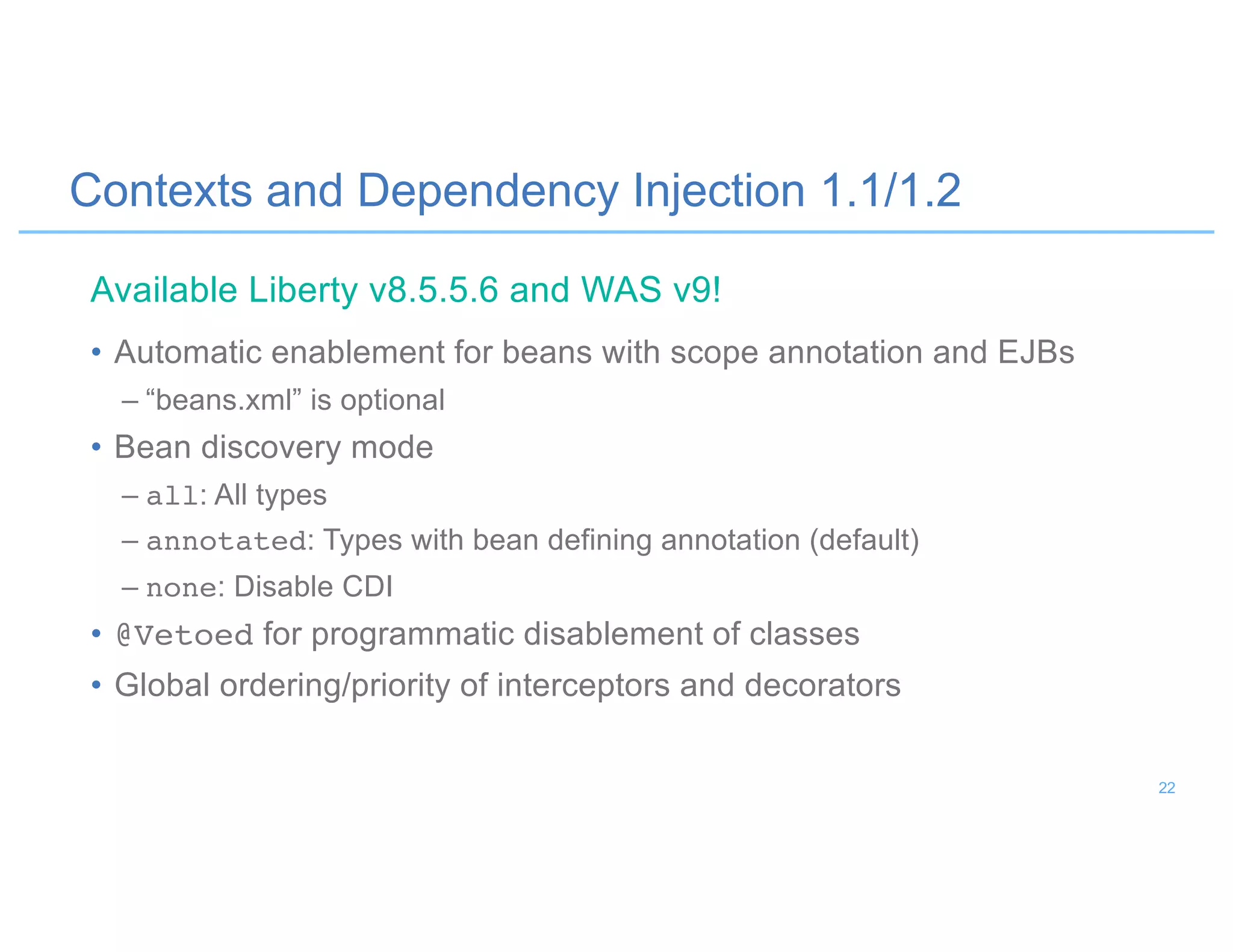 Contexts and Dependency Injection 1.1/1.2

Available Liberty v8.5.5.6 and WAS v9!

• Automatic enablement for beans with scope annotation and EJBs
– “beans.xml” is optional
• Bean discovery mode
– all: All types
– annotated: Types with bean defining annotation (default)
– none: Disable CDI
• @Vetoed for programmatic disablement of classes
• Global ordering/priority of interceptors and decorators

22